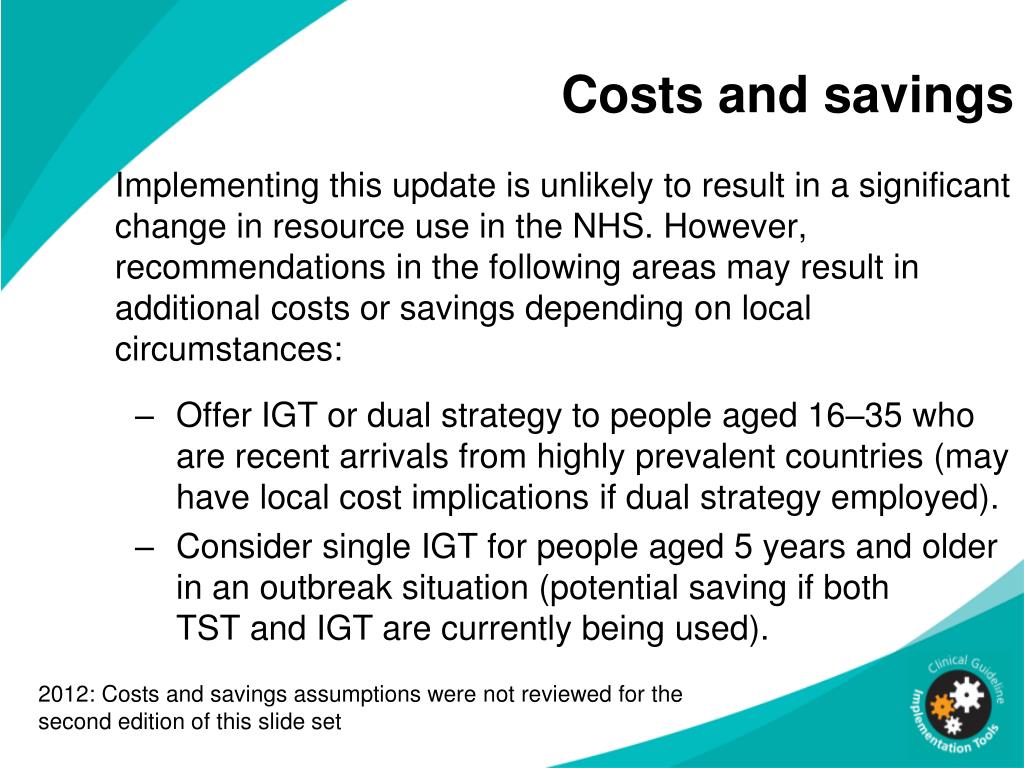 Costs and savings

Implementing this update is unlikely to result in a significant change in resource use in the NHS. However, recommendations in the following areas may result in additional costs or savings depending on local circumstances:

– Offer IGT or dual strategy to people aged 16–35 who are recent arrivals from highly prevalent countries (may have local cost implications if dual strategy employed).

– Consider single IGT for people aged 5 years and older in an outbreak situation (potential saving if both TST and IGT are currently being used).

2012: Costs and savings assumptions were not reviewed for the second edition of this slide set

Clinical Guideline Implementation Tools